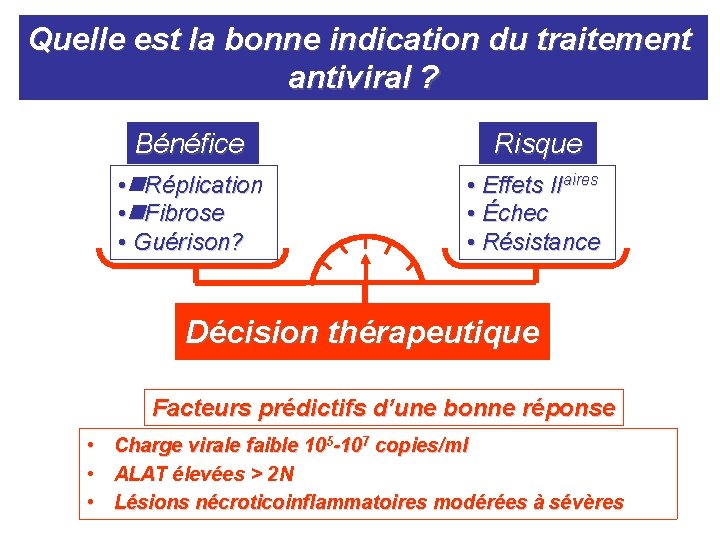 Quelle est la bonne indication du traitement antiviral ?

Bénéfice

• ■Réplication
• ■Fibrose
• Guérison?

Risque

• Effets II$^{aires}$
• Échec
• Résistance

Décision thérapeutique

Facteurs prédictifs d'une bonne réponse

• Charge virale faible $10^5$-$10^7$ copies/ml
• ALAT élevées > 2N
• Lésions nécroticoinflammatoires modérées à sévères